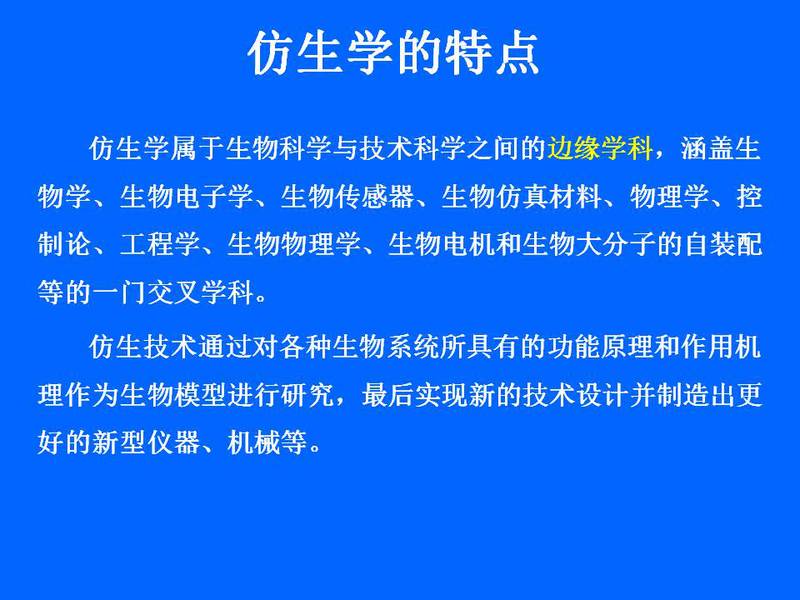 仿生学的特点

仿生学属于生物科学与技术科学之间的边缘学科，涵盖生物学、生物电子学、生物传感器、生物仿真材料、物理学、控制论、工程学、生物物理学、生物电机和生物大分子的自装配等的一门交叉学科。

仿生技术通过对各种生物系统所具有的功能原理和作用机理作为生物模型进行研究，最后实现新的技术设计并制造出更好的新型仪器、机械等。